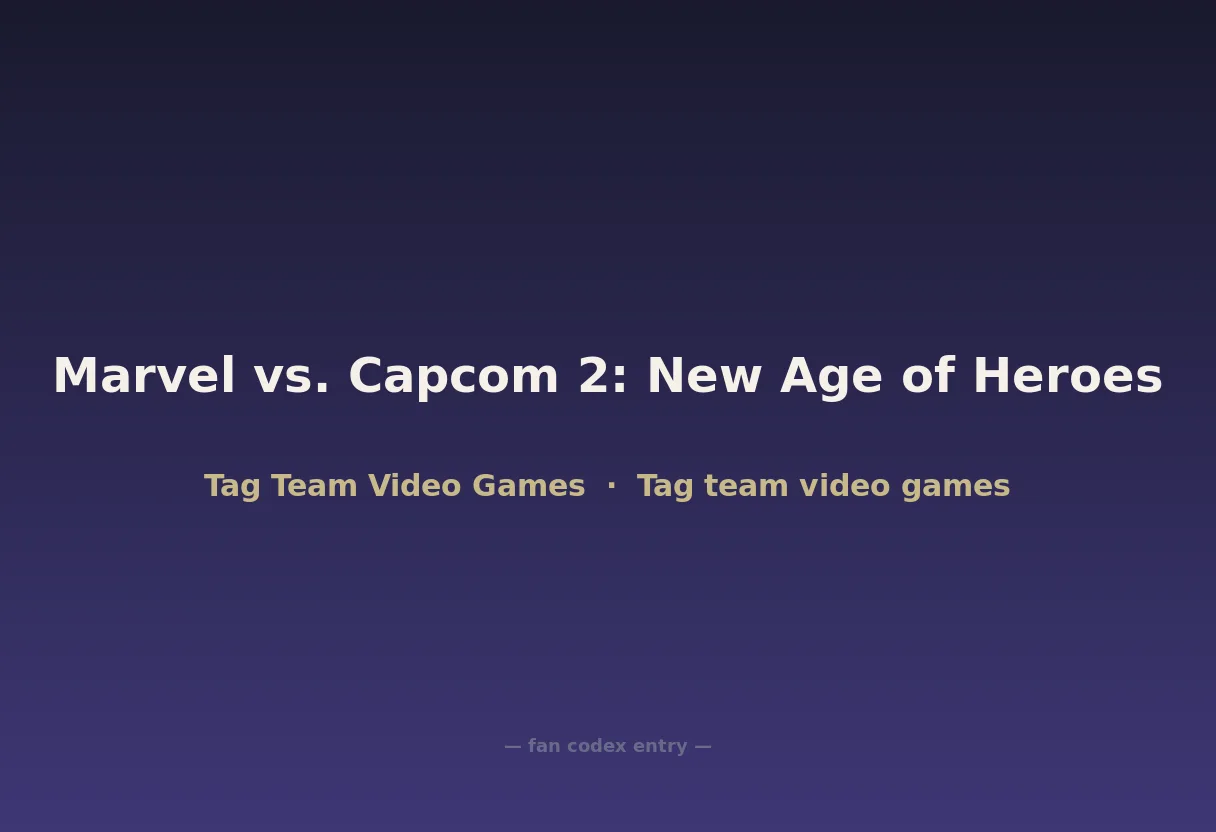 Marvel vs. Capcom 2: New Age of Heroes

Tag Team Video Games · Tag team video games

— fan codex entry —